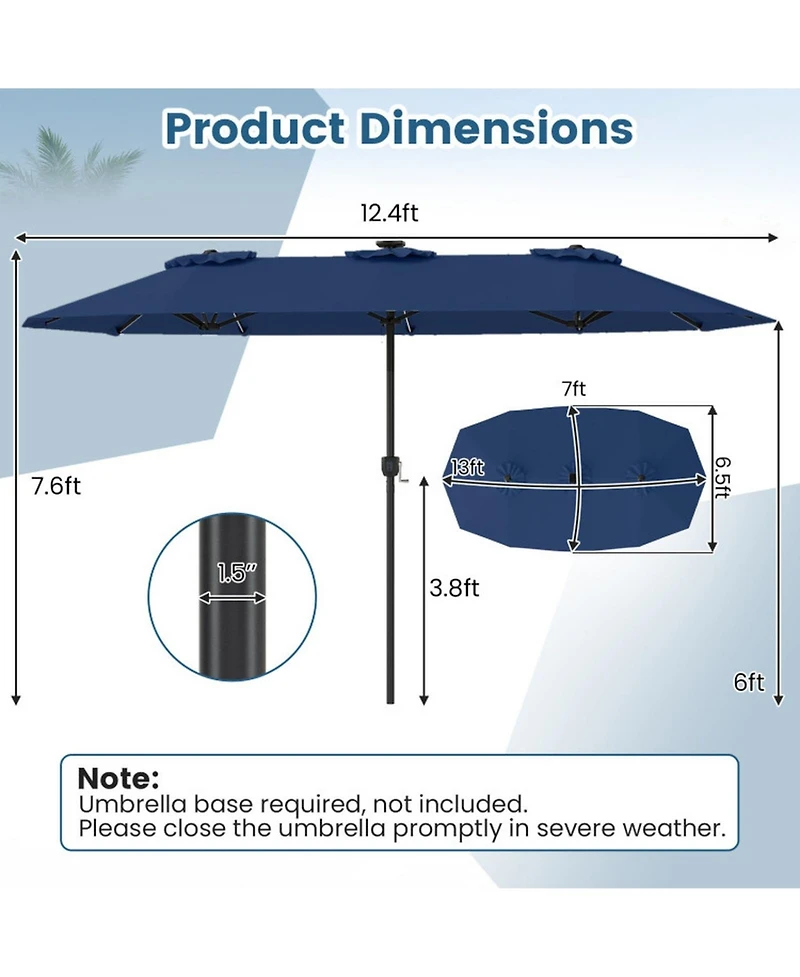 Product Dimensions

12.4ft

7.6ft

7ft

13ft

6.5ft

1.5"

3.8ft

6ft

Note:
Umbrella base required, not included.
Please close the umbrella promptly in severe weather.